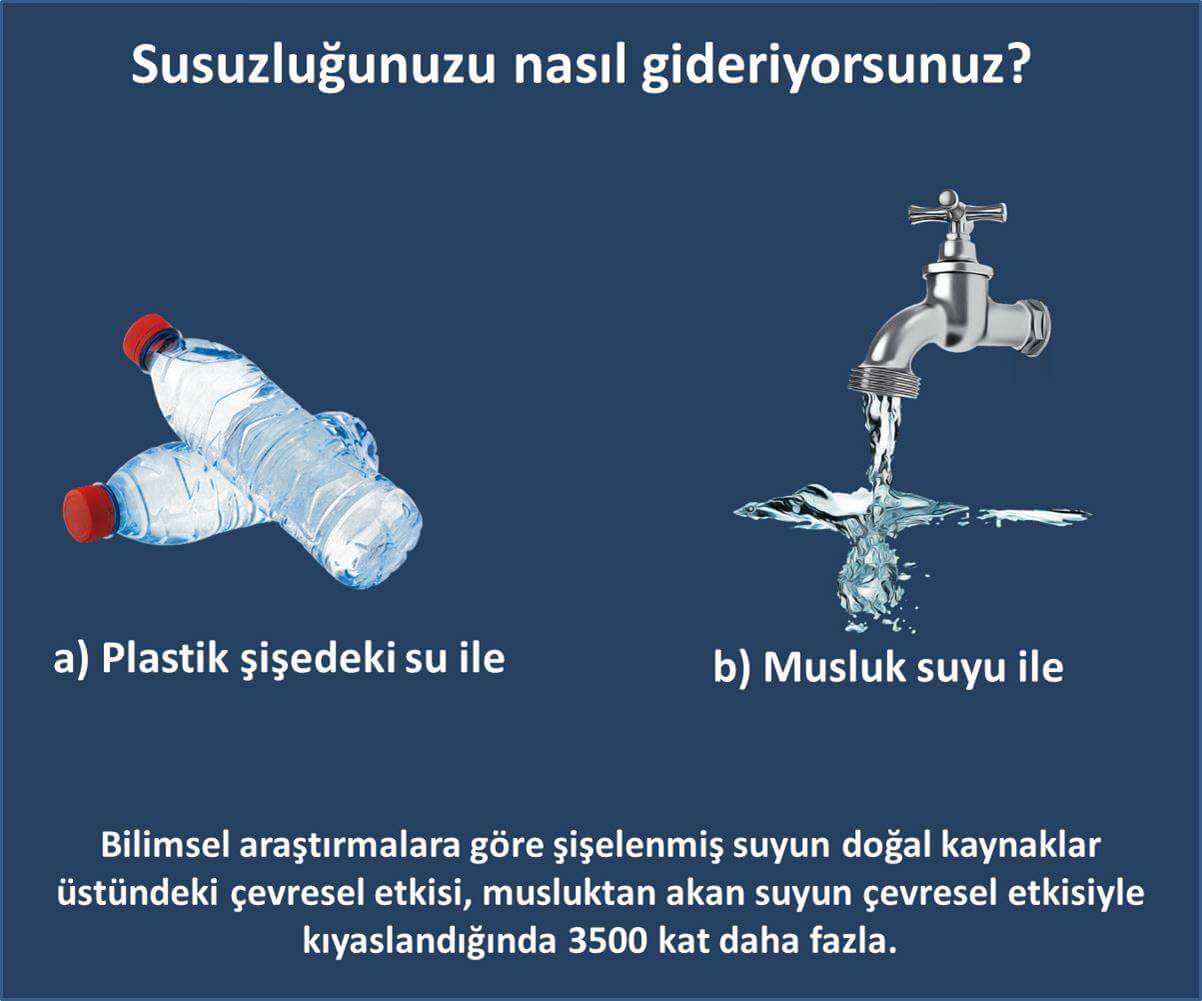 Susuzluğunuzu nasıl gideriyorsunuz?

a) Plastik şişedeki su ile

b) Musluk suyu ile

Bilimsel araştırmalara göre şişelenmiş suyun doğal kaynaklar üstündeki çevresel etkisi, musluktan akan suyun çevresel etkisiyle kıyaslandığında 3500 kat daha fazla.